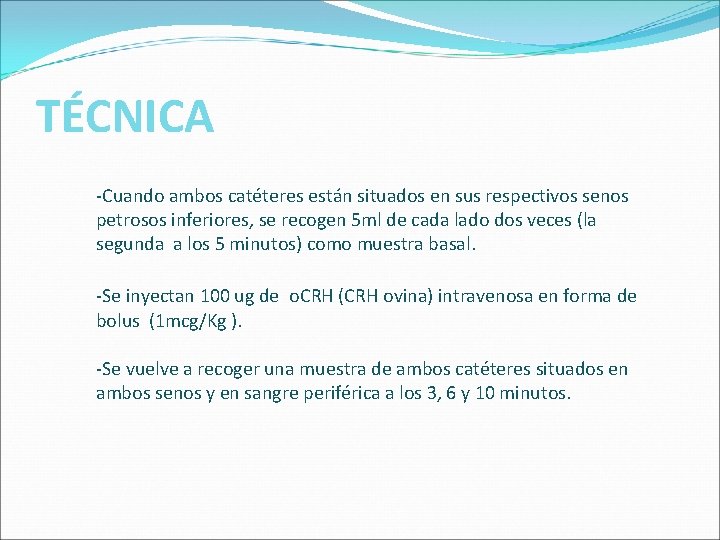 TÉCNICA

-Cuando ambos catéteres están situados en sus respectivos senos petrosos inferiores, se recogen 5ml de cada lado dos veces (la segunda a los 5 minutos) como muestra basal.

-Se inyectan 100 ug de oCRH (CRH ovina) intravenosa en forma de bolus (1mcg/Kg ).

-Se vuelve a recoger una muestra de ambos catéteres situados en ambos senos y en sangre periférica a los 3, 6 y 10 minutos.